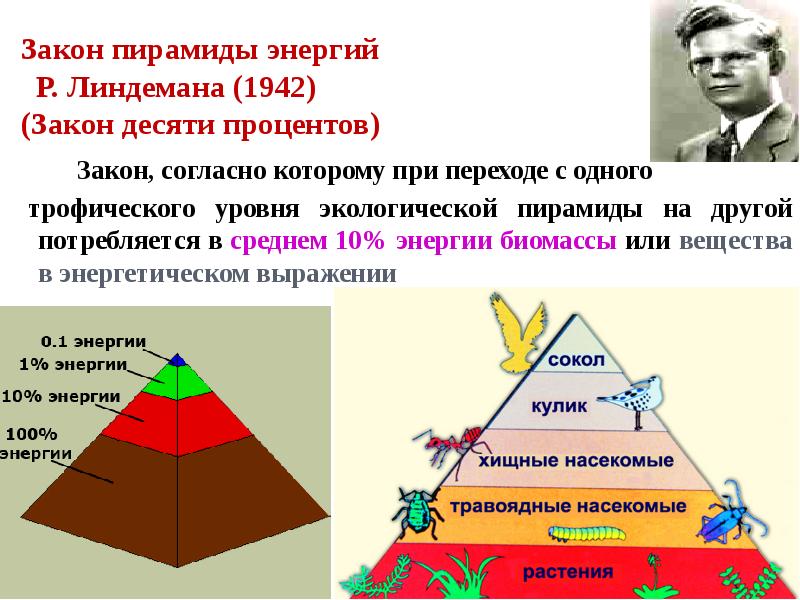 Закон пирамиды энергий
Р. Линдемана (1942)
(Закон десяти процентов)

Закон, согласно которому при переходе с одного трофического уровня экологической пирамиды на другой потребляется в среднем 10% энергии биомассы или вещества в энергетическом выражении

0.1 энергии
1% энергии
10% энергии
100% энергии

сокол
кулик
хищные насекомые
травоядные насекомые
растения